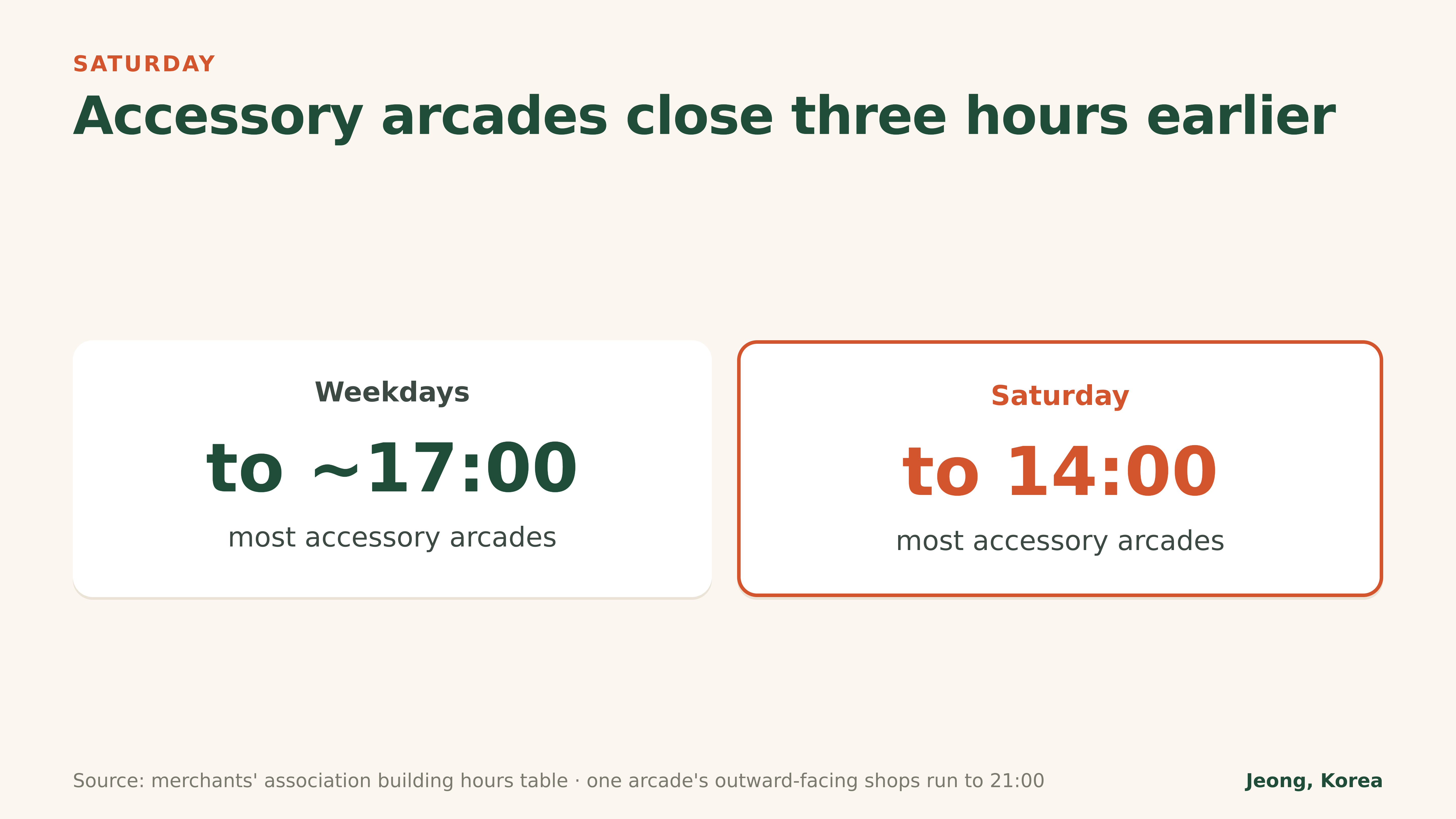 SATURDAY

Accessory arcades close three hours earlier

Weekdays

to ~17:00

most accessory arcades

Saturday

to 14:00

most accessory arcades

Source: merchants' association building hours table · one arcade's outward-facing shops run to 21:00

Jeong, Korea